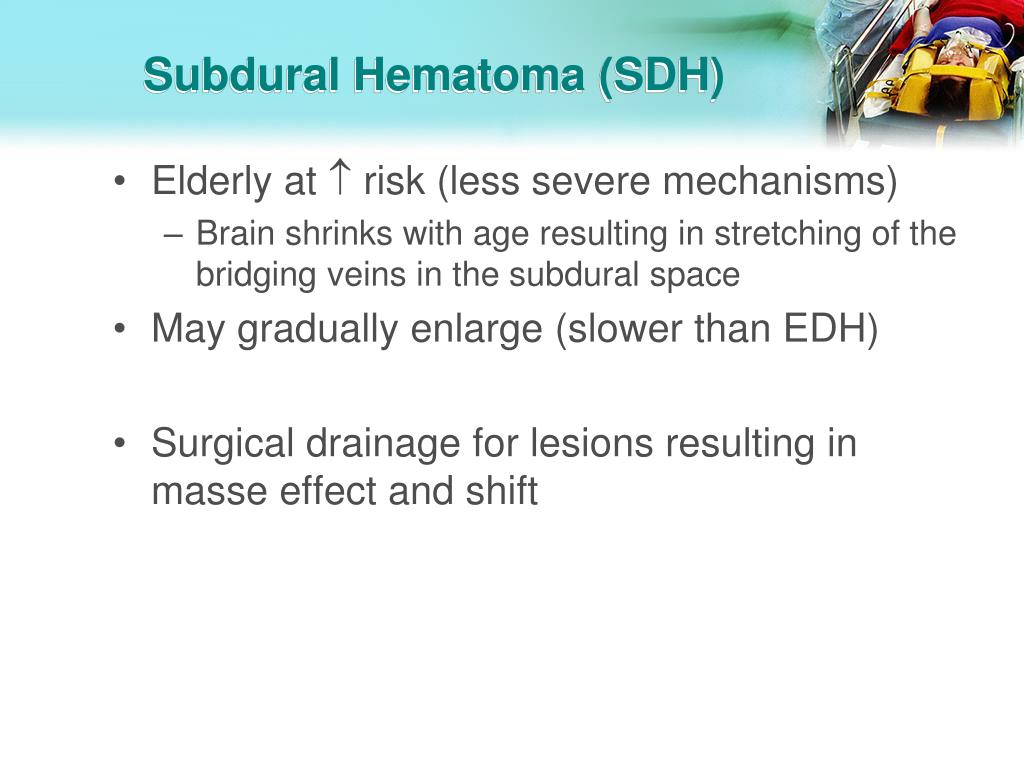 Subdural Hematoma (SDH)

• Elderly at ↑ risk (less severe mechanisms)
– Brain shrinks with age resulting in stretching of the bridging veins in the subdural space

• May gradually enlarge (slower than EDH)

• Surgical drainage for lesions resulting in masse effect and shift